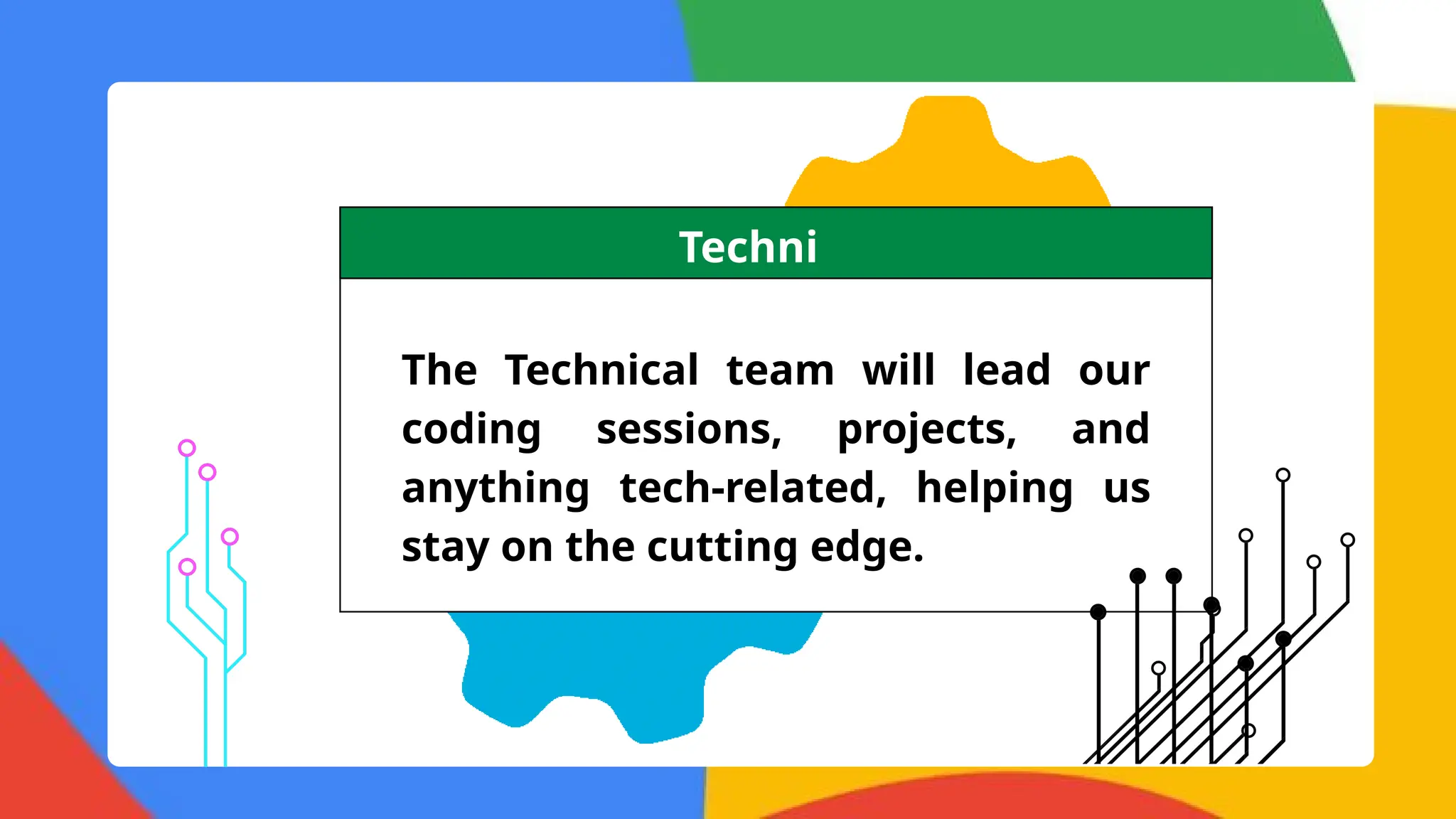 Techni

The Technical team will lead our coding sessions, projects, and anything tech-related, helping us stay on the cutting edge.